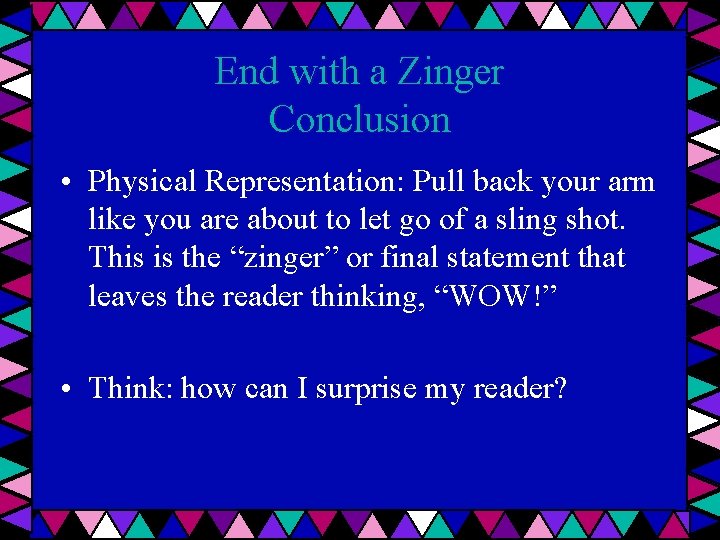 End with a Zinger Conclusion

• Physical Representation: Pull back your arm like you are about to let go of a sling shot. This is the “zinger” or final statement that leaves the reader thinking, “WOW!”

• Think: how can I surprise my reader?